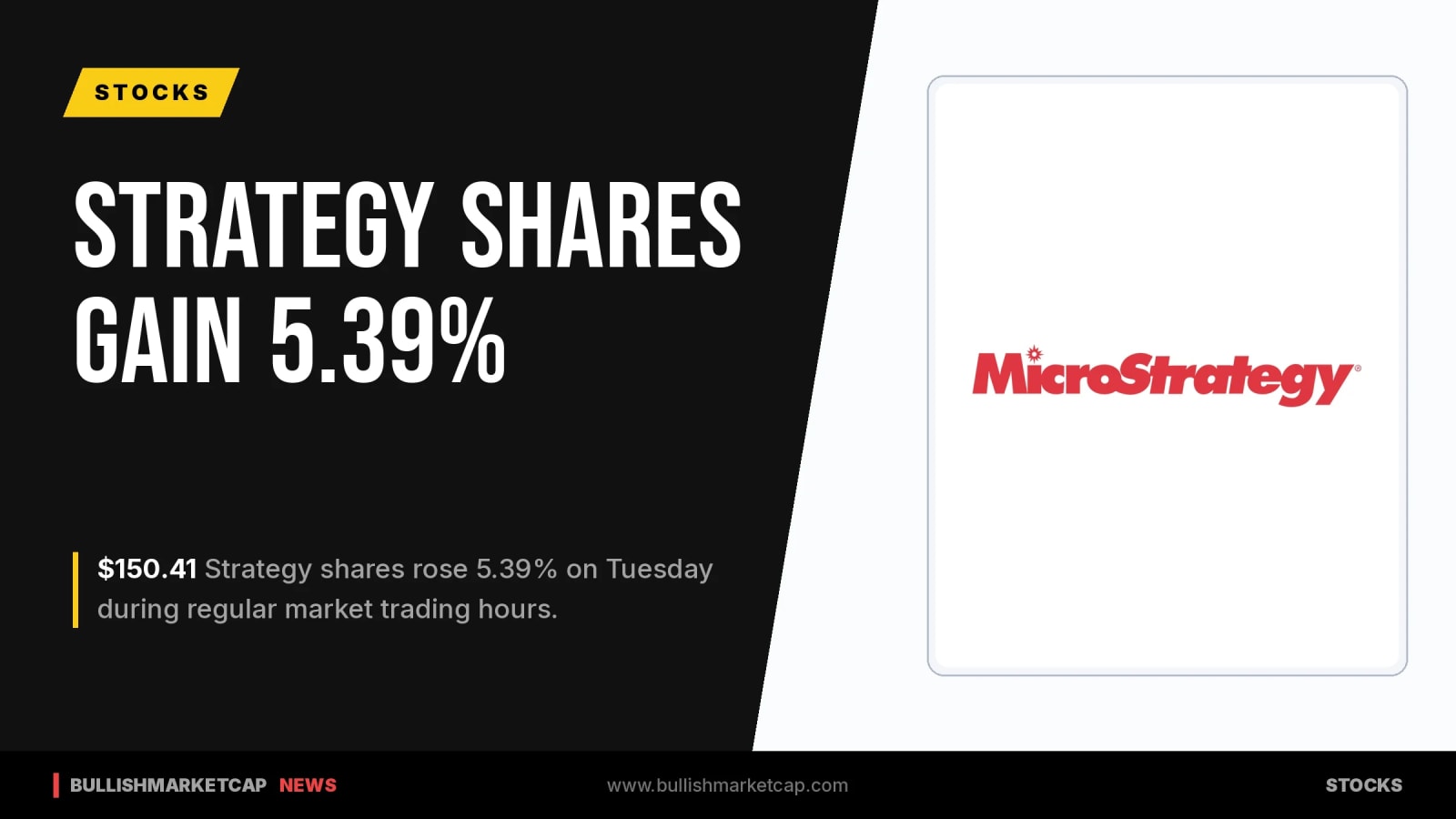 STOCKS

STRATEGY SHARES GAIN 5.39%

$150.41 Strategy shares rose 5.39% on Tuesday during regular market trading hours.

MicroStrategy®

BULLISHMARKETCAP NEWS

www.bullishmarketcap.com

STOCKS